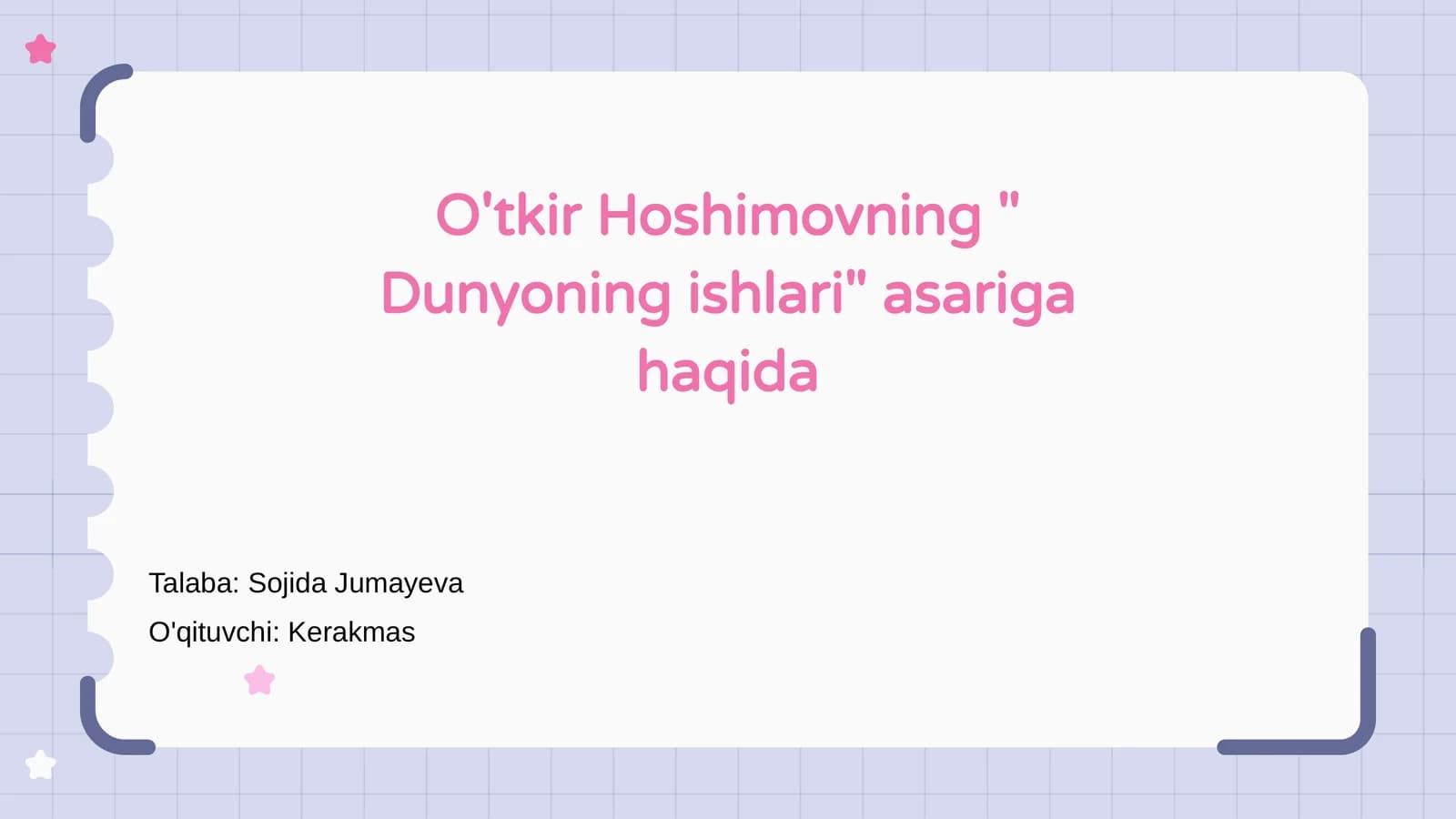 O'tkir Hoshimovning " Dunyoning ishlari" asariga haqida

Talaba: Sojida Jumayeva

O'qituvchi: Kerakmas